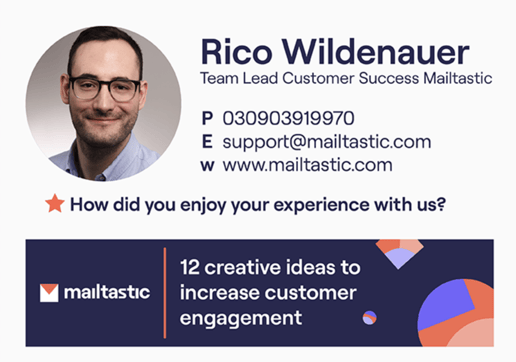 Rico Wildenauer
Team Lead Customer Success Mailtastic

P 030903919970
E support@mailtastic.com
w www.mailtastic.com

How did you enjoy your experience with us?

mailtastic

12 creative ideas to increase customer engagement